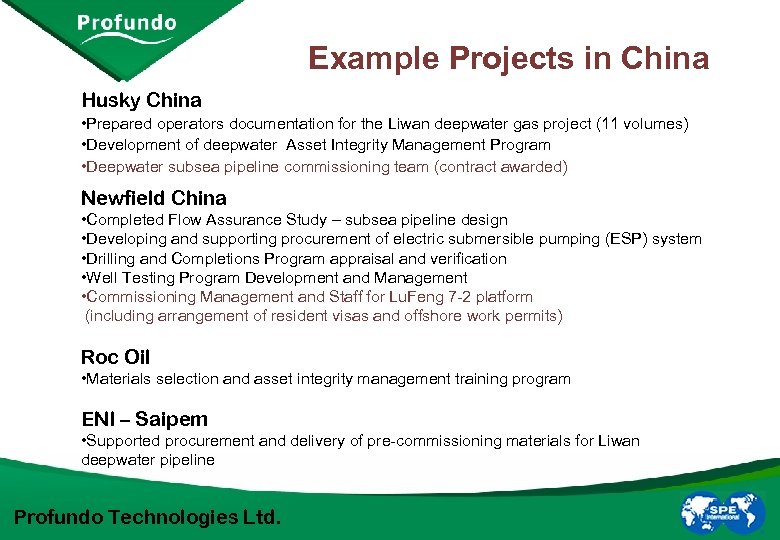 Profundo

Example Projects in China

Husky China
•Prepared operators documentation for the Liwan deepwater gas project (11 volumes)
•Development of deepwater Asset Integrity Management Program
•Deepwater subsea pipeline commissioning team (contract awarded)

Newfield China
•Completed Flow Assurance Study – subsea pipeline design
•Developing and supporting procurement of electric submersible pumping (ESP) system
•Drilling and Completions Program appraisal and verification
•Well Testing Program Development and Management
•Commissioning Management and Staff for LuFeng 7-2 platform (including arrangement of resident visas and offshore work permits)

Roc Oil
•Materials selection and asset integrity management training program

ENI – Saipem
•Supported procurement and delivery of pre-commissioning materials for Liwan deepwater pipeline

Profundo Technologies Ltd.

SPE International